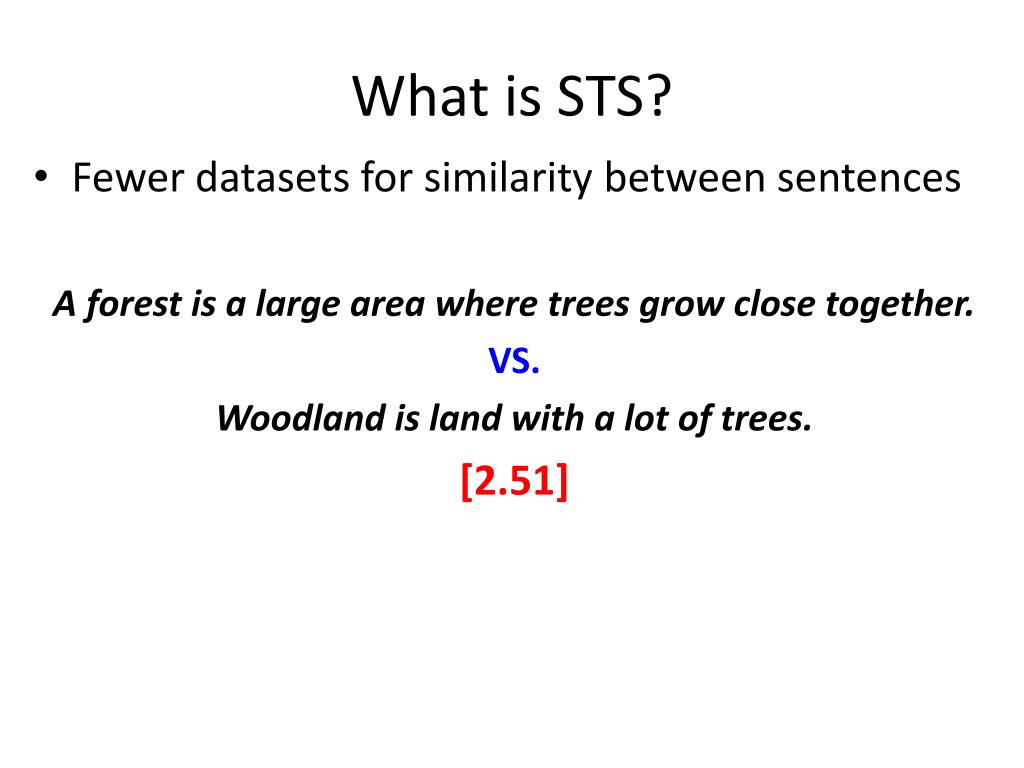 What is STS?

• Fewer datasets for similarity between sentences

A forest is a large area where trees grow close together.

VS.

Woodland is land with a lot of trees.

[2.51]